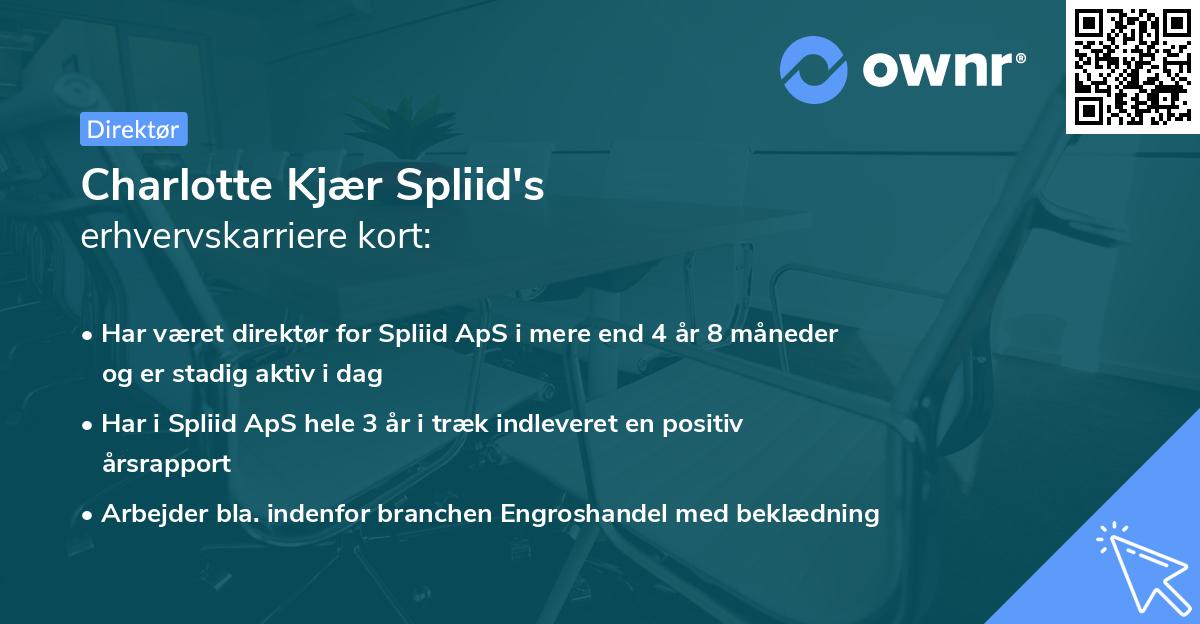 ownr®

Direktør

Charlotte Kjær Spliid's
erhvervskarriere kort:

• Har været direktør for Spliid ApS i mere end 4 år 8 måneder og er stadig aktiv i dag

• Har i Spliid ApS hele 3 år i træk indleveret en positiv årsrapport

• Arbejder bla. indenfor branchen Engroshandel med beklædning